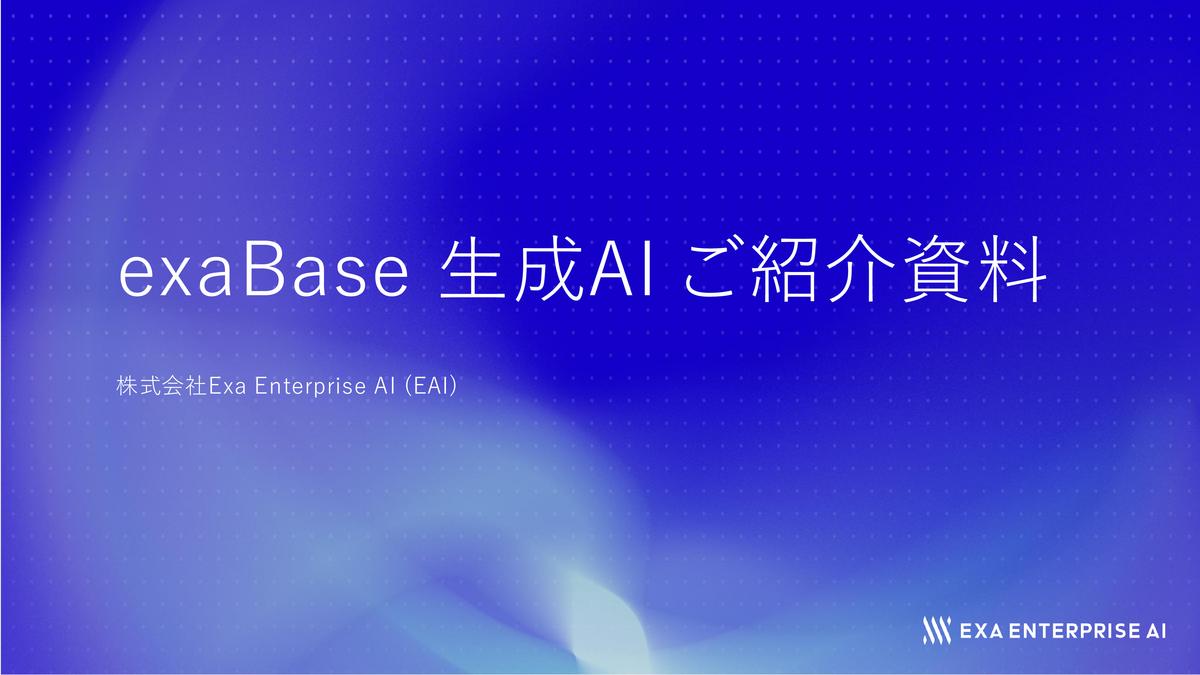 exaBase 生成AI ご紹介資料

株式会社Exa Enterprise AI (EAI)

EXA ENTERPRISE AI